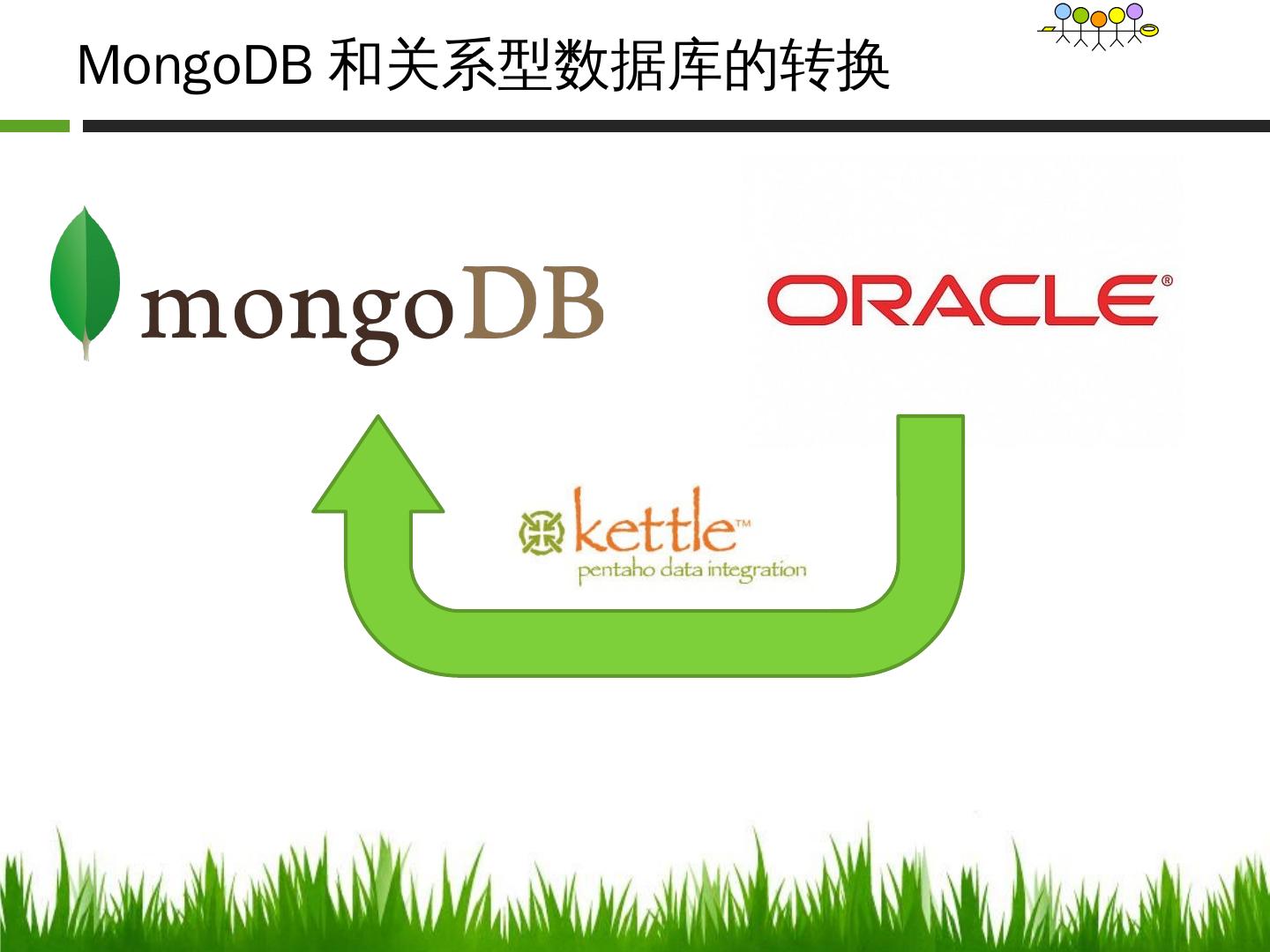 MongoDB 和关系型数据库的转换

mongoDB

ORACLE®

kettle™
pentaho data integration